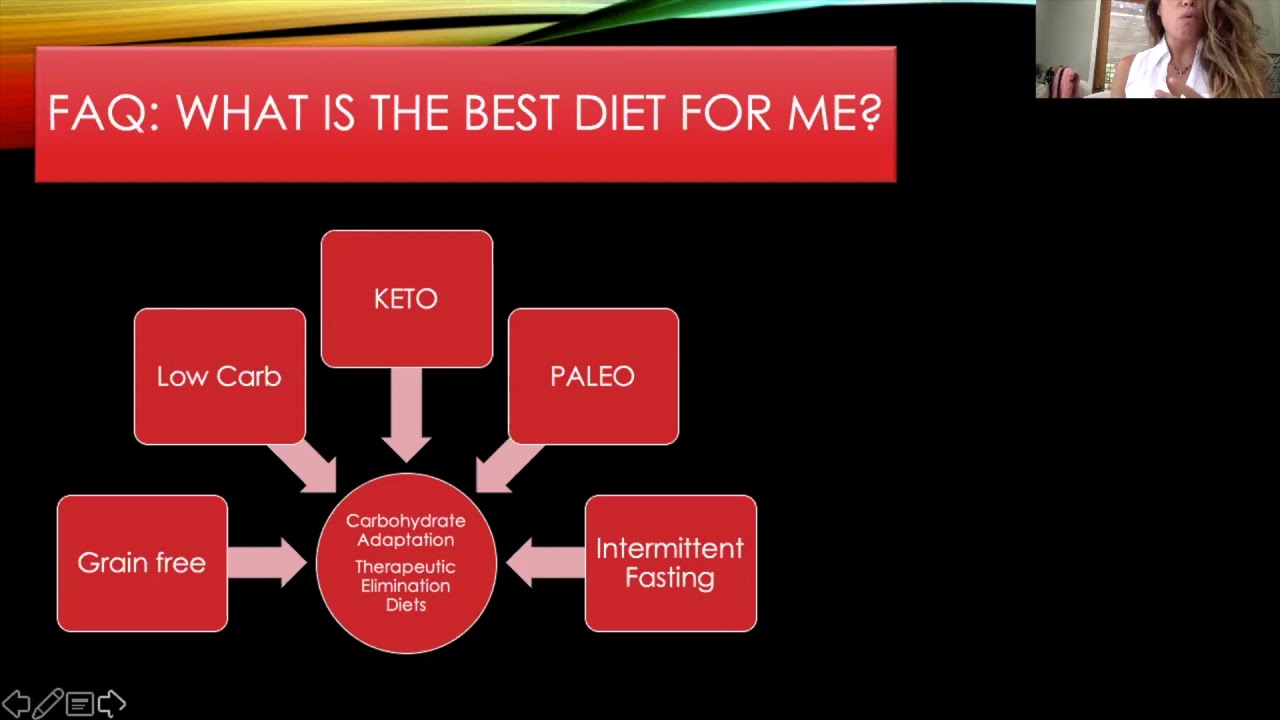 FAQ: WHAT IS THE BEST DIET FOR ME?

KETO

Low Carb

PALEO

Grain free

Carbohydrate Adaptation

Therapeutic Elimination Diets

Intermittent Fasting